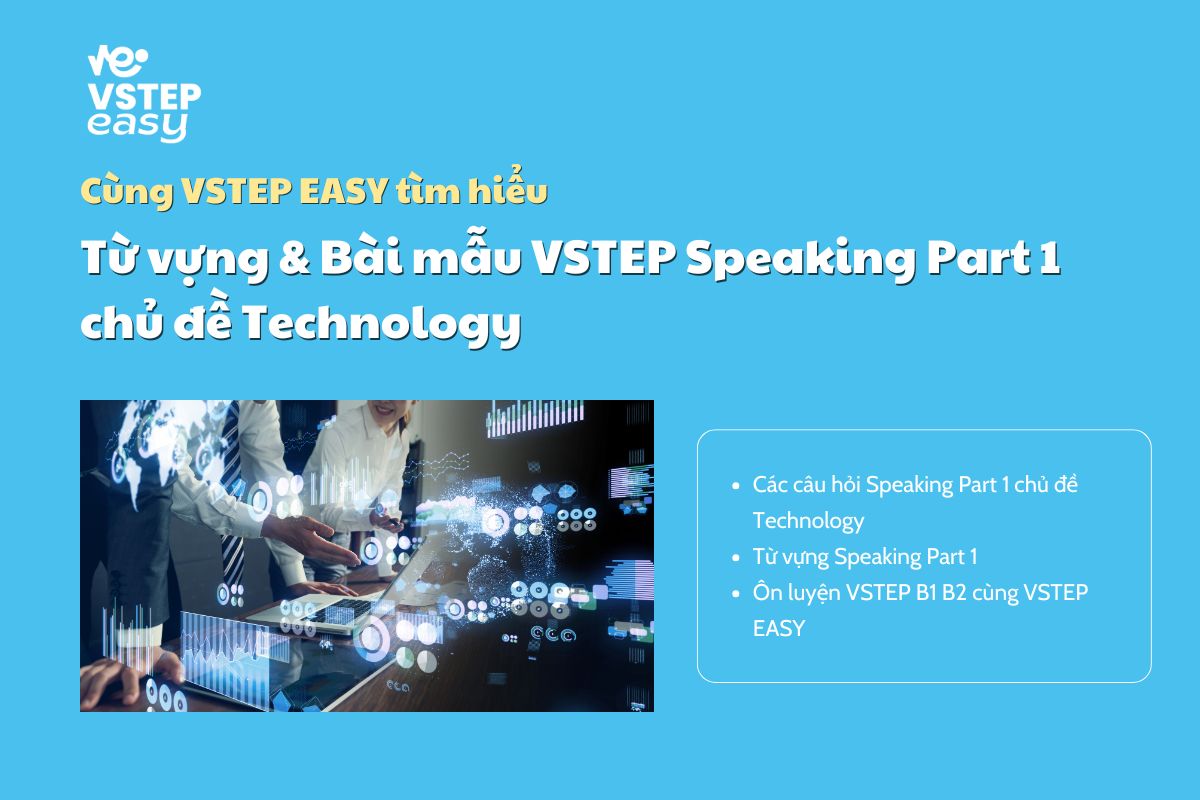 VSTEP easy

Cùng VSTEP EASY tìm hiểu

Từ vựng & Bài mẫu VSTEP Speaking Part 1 chủ đề Technology

- Các câu hỏi Speaking Part 1 chủ đề Technology
- Từ vựng Speaking Part 1
- Ôn luyện VSTEP B1 B2 cùng VSTEP EASY